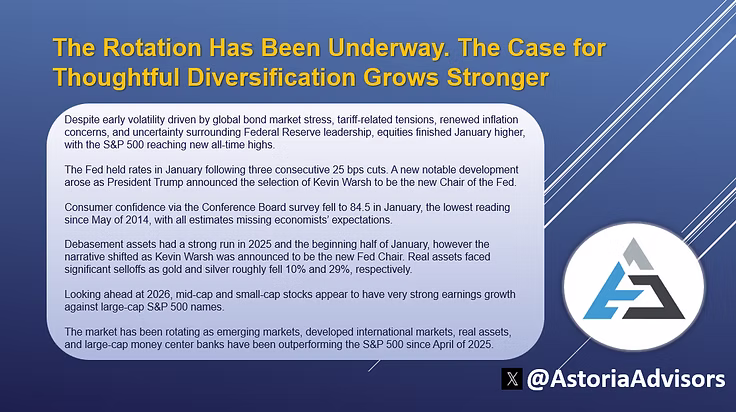 The Rotation Has Been Underway. The Case for Thoughtful Diversification Grows Stronger

Despite early volatility driven by global bond market stress, tariff-related tensions, renewed inflation concerns, and uncertainty surrounding Federal Reserve leadership, equities finished January higher, with the S&P 500 reaching new all-time highs.

The Fed held rates in January following three consecutive 25 bps cuts. A new notable development arose as President Trump announced the selection of Kevin Warsh to be the new Chair of the Fed.

Consumer confidence via the Conference Board survey fell to 84.5 in January, the lowest reading since May of 2014, with all estimates missing economists' expectations.

Debasement assets had a strong run in 2025 and the beginning half of January, however the narrative shifted as Kevin Warsh was announced to be the new Fed Chair. Real assets faced significant selloffs as gold and silver roughly fell 10% and 29%, respectively.

Looking ahead at 2026, mid-cap and small-cap stocks appear to have very strong earnings growth against large-cap S&P 500 names.

The market has been rotating as emerging markets, developed international markets, real assets, and large-cap money center banks have been outperforming the S&P 500 since April of 2025.

@AstoriaAdvisors